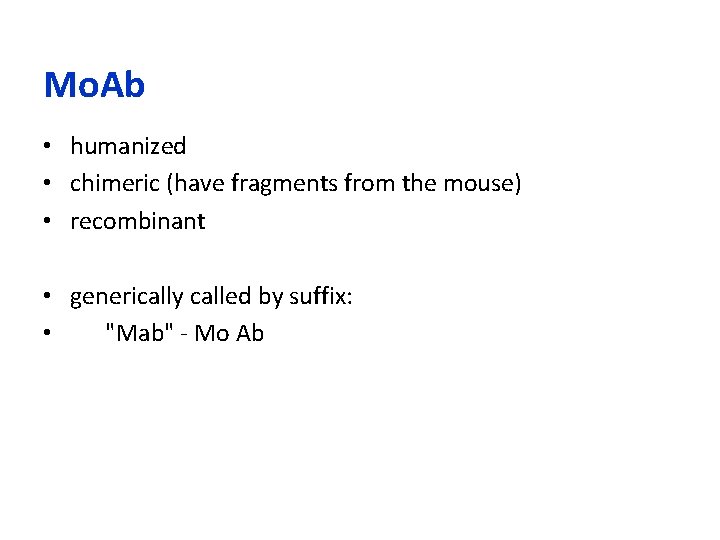 MoAb

• humanized
• chimeric (have fragments from the mouse)
• recombinant

• generically called by suffix:
• "Mab" - Mo Ab